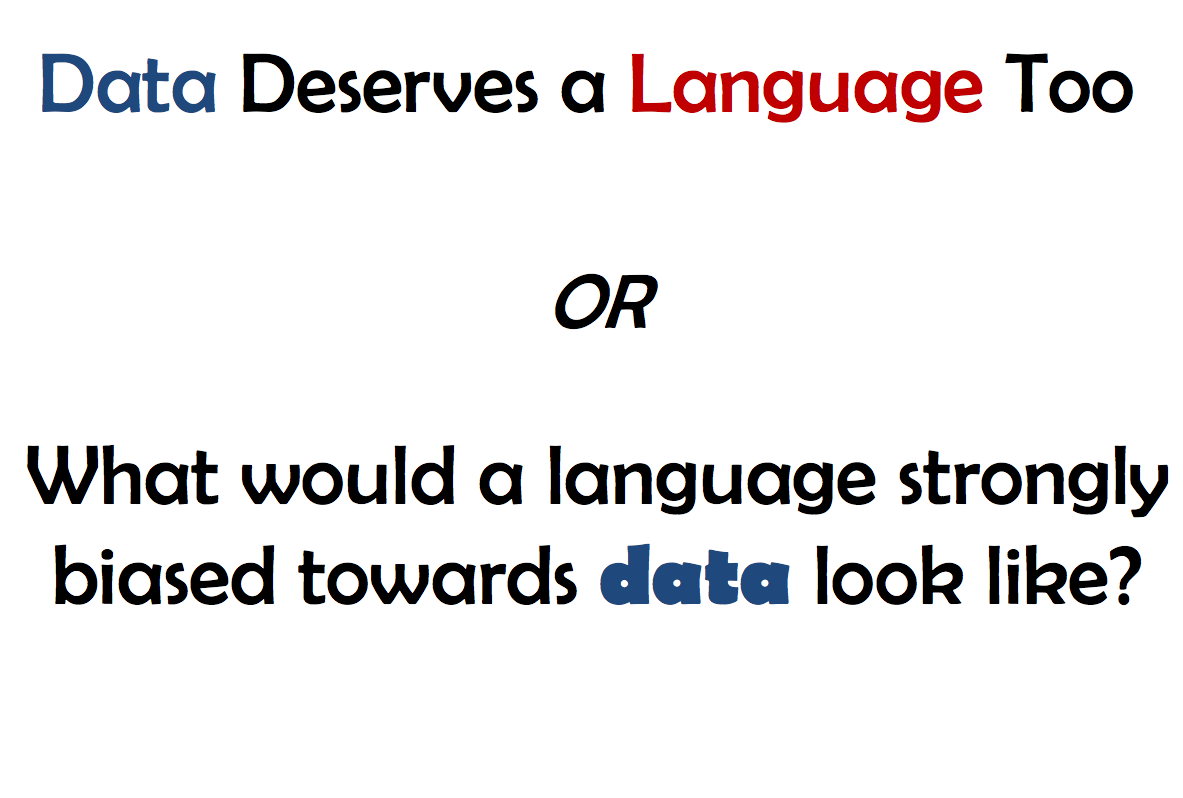 Data Deserves a Language Too

OR

What would a language strongly biased towards data look like?